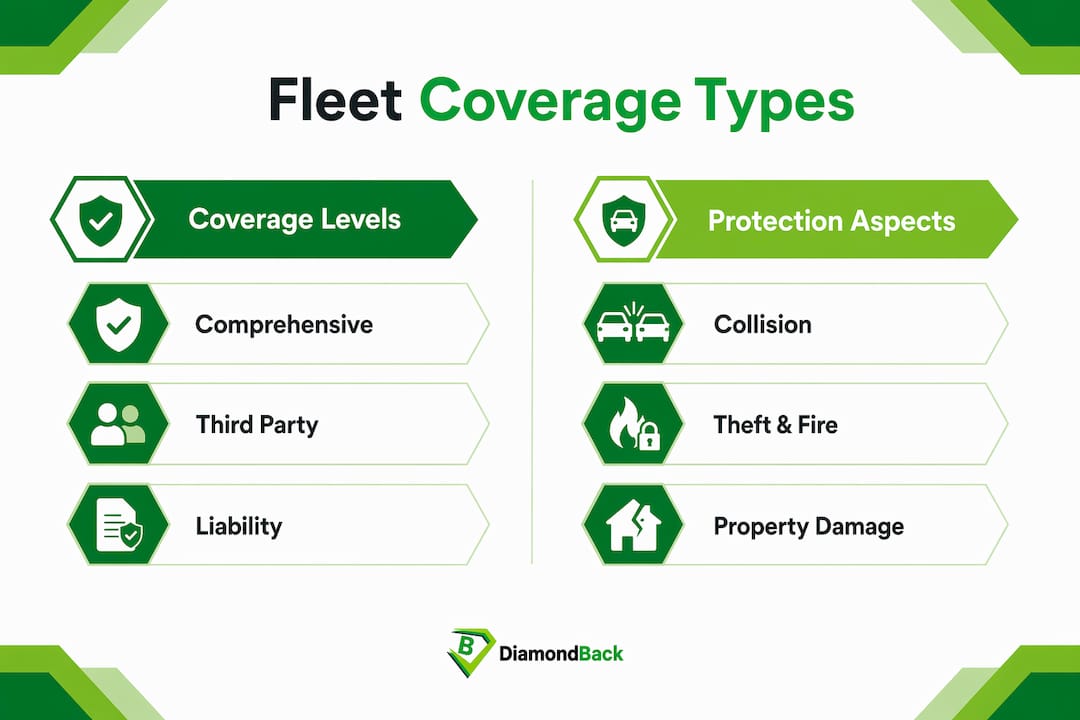 Fleet Coverage Types

Coverage Levels

Comprehensive

Third Party

Liability

Protection Aspects

Collision

Theft & Fire

Property Damage

B DiamondBack